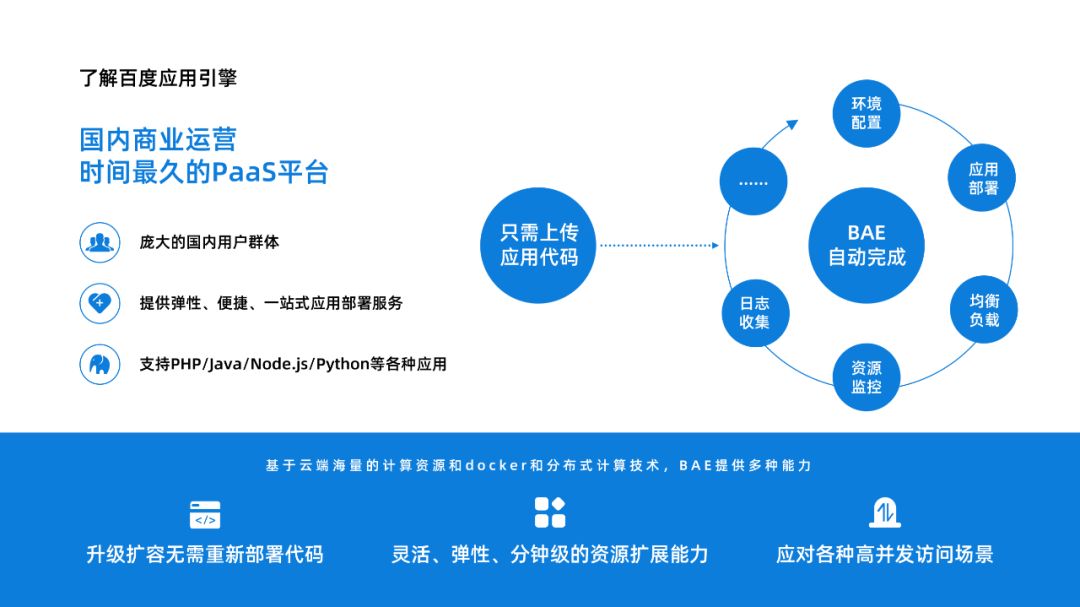 了解百度应用引擎

国内商业运营
时间最久的PaaS平台

庞大的国内用户群体

提供弹性、便捷、一站式应用部署服务

支持PHP/Java/Node.js/Python等各种应用

只需上传
应用代码

BAE
自动完成

环境
配置

应用
部署

均衡
负载

资源
监控

日志
收集

……

基于云端海量的计算资源和docker和分布式计算技术，BAE提供多种能力

</>

升级扩容无需重新部署代码

灵活、弹性、分钟级的资源扩展能力

应对各种高并发访问场景